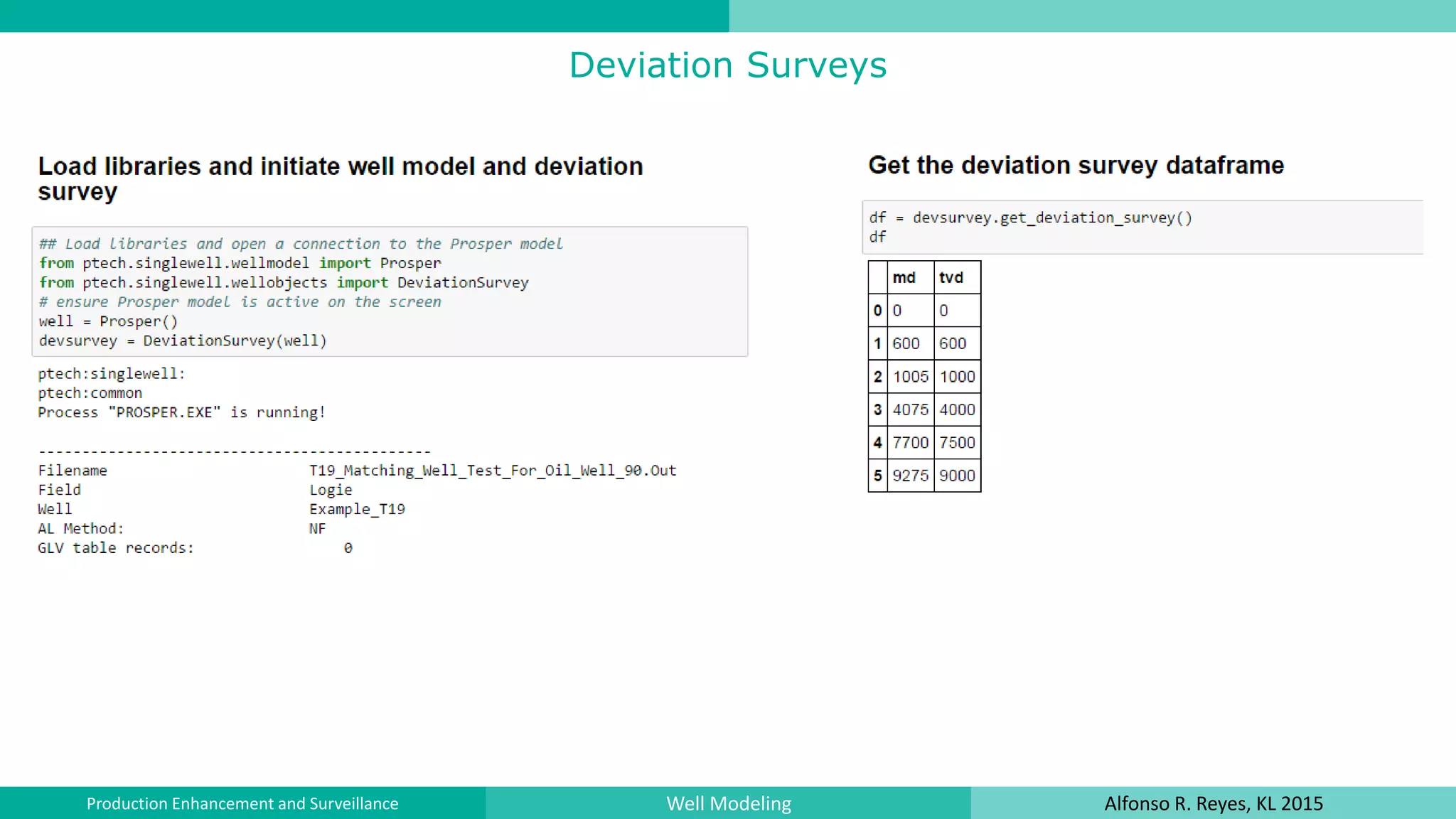 Deviation Surveys

Load libraries and initiate well model and deviation survey

## Load libraries and open a connection to the Prosper model
from ptech.singlewell.wellmodel import Prosper
from ptech.singlewell.wellobjects import DeviationSurvey
# ensure Prosper model is active on the screen
well = Prosper()
devsurvey = DeviationSurvey(well)

ptech:singlewell:
ptech:common
Process "PROSPER.EXE" is running!

---------------------------------------------
Filename T19_Matching_Well_Test_For_Oil_Well_90.Out
Field Logie
Well Example_T19
AL Method: NF
GLV table records: 0

Get the deviation survey dataframe

df = devsurvey.get_deviation_survey()
df

| | md | tvd |
|---|---|---|
| 0 | 0 | 0 |
| 1 | 600 | 600 |
| 2 | 1005 | 1000 |
| 3 | 4075 | 4000 |
| 4 | 7700 | 7500 |
| 5 | 9275 | 9000 |

Production Enhancement and Surveillance
Well Modeling
Alfonso R. Reyes, KL 2015